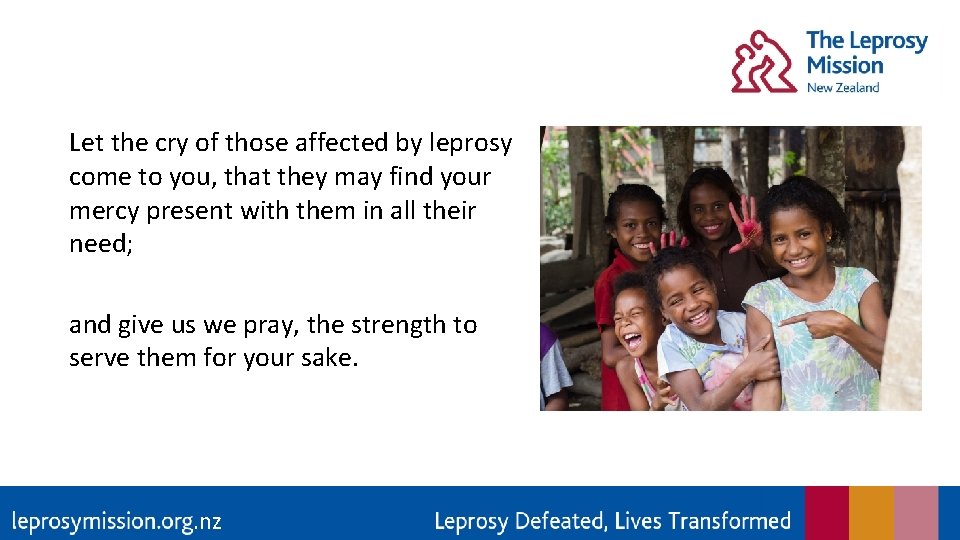 The Leprosy Mission
New Zealand

Let the cry of those affected by leprosy come to you, that they may find your mercy present with them in all their need;

and give us we pray, the strength to serve them for your sake.

leprosymission.org.nz

Leprosy Defeated, Lives Transformed